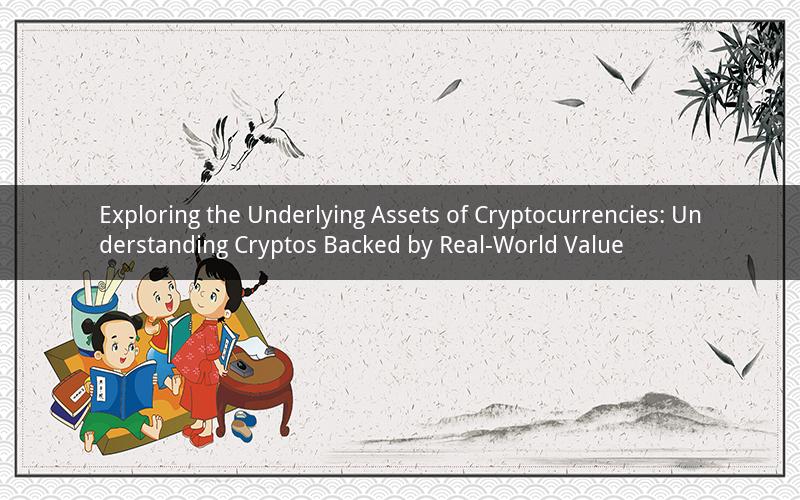 Exploring the Underlying Assets of Cryptocurrencies: Understanding Cryptos Backed by Real-World Value